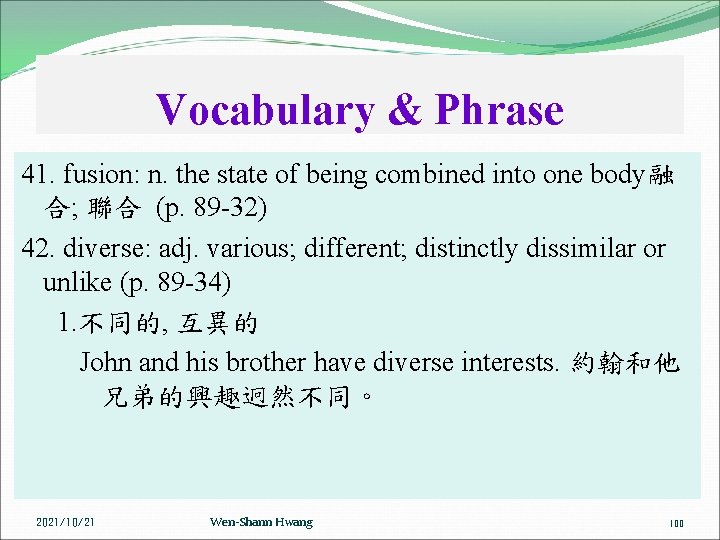 Vocabulary & Phrase

41. fusion: n. the state of being combined into one body融合; 聯合 (p. 89-32)

42. diverse: adj. various; different; distinctly dissimilar or unlike (p. 89-34)

1.不同的, 互異的

John and his brother have diverse interests. 約翰和他兄弟的興趣迥然不同。

2021/10/21

Wen-Shann Hwang

100